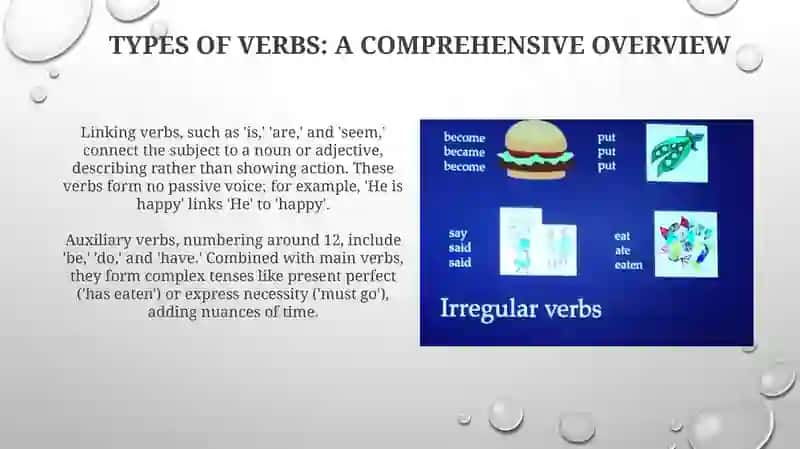 TYPES OF VERBS: A COMPREHENSIVE OVERVIEW

Linking verbs, such as 'is,' 'are,' and 'seem,' connect the subject to a noun or adjective, describing rather than showing action. These verbs form no passive voice; for example, 'He is happy' links 'He' to 'happy'.

Auxiliary verbs, numbering around 12, include 'be,' 'do,' and 'have.' Combined with main verbs, they form complex tenses like present perfect ('has eaten') or express necessity ('must go'), adding nuances of time.

become
became
become

put
put
put

say
said
said

eat
ate
eaten

Irregular verbs